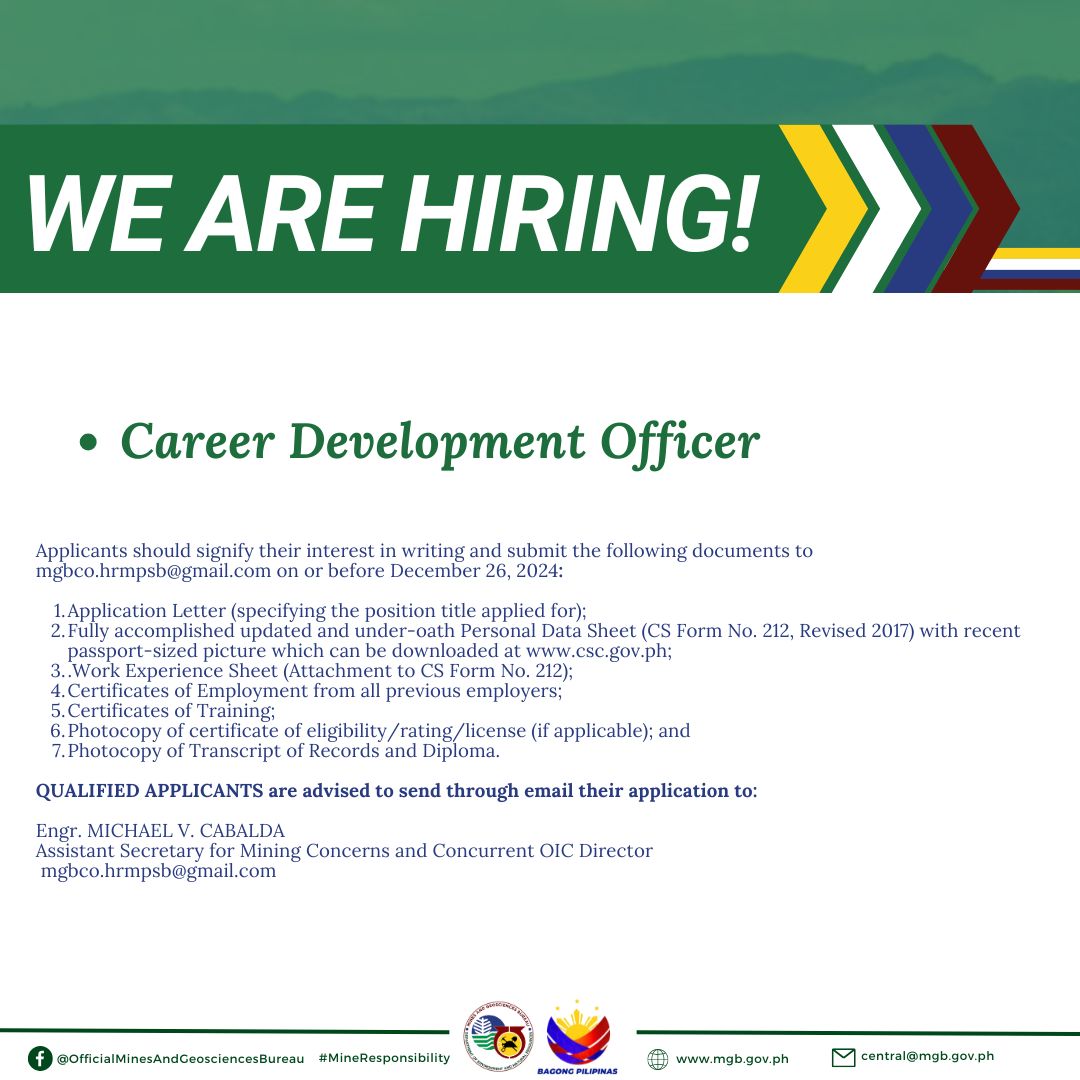 WE ARE HIRING!

• Career Development Officer

Applicants should signify their interest in writing and submit the following documents to mgbco.hrmpsb@gmail.com on or before December 26, 2024:

1. Application Letter (specifying the position title applied for);
2. Fully accomplished updated and under-oath Personal Data Sheet (CS Form No. 212, Revised 2017) with recent passport-sized picture which can be downloaded at www.csc.gov.ph;
3. .Work Experience Sheet (Attachment to CS Form No. 212);
4. Certificates of Employment from all previous employers;
5. Certificates of Training;
6. Photocopy of certificate of eligibility/rating/license (if applicable); and
7. Photocopy of Transcript of Records and Diploma.

QUALIFIED APPLICANTS are advised to send through email their application to:

Engr. MICHAEL V. CABALDA
Assistant Secretary for Mining Concerns and Concurrent OIC Director
mgbco.hrmpsb@gmail.com

@OfficialMinesAndGeosciencesBureau #MineResponsibility BAGONG PILIPINAS www.mgb.gov.ph central@mgb.gov.ph